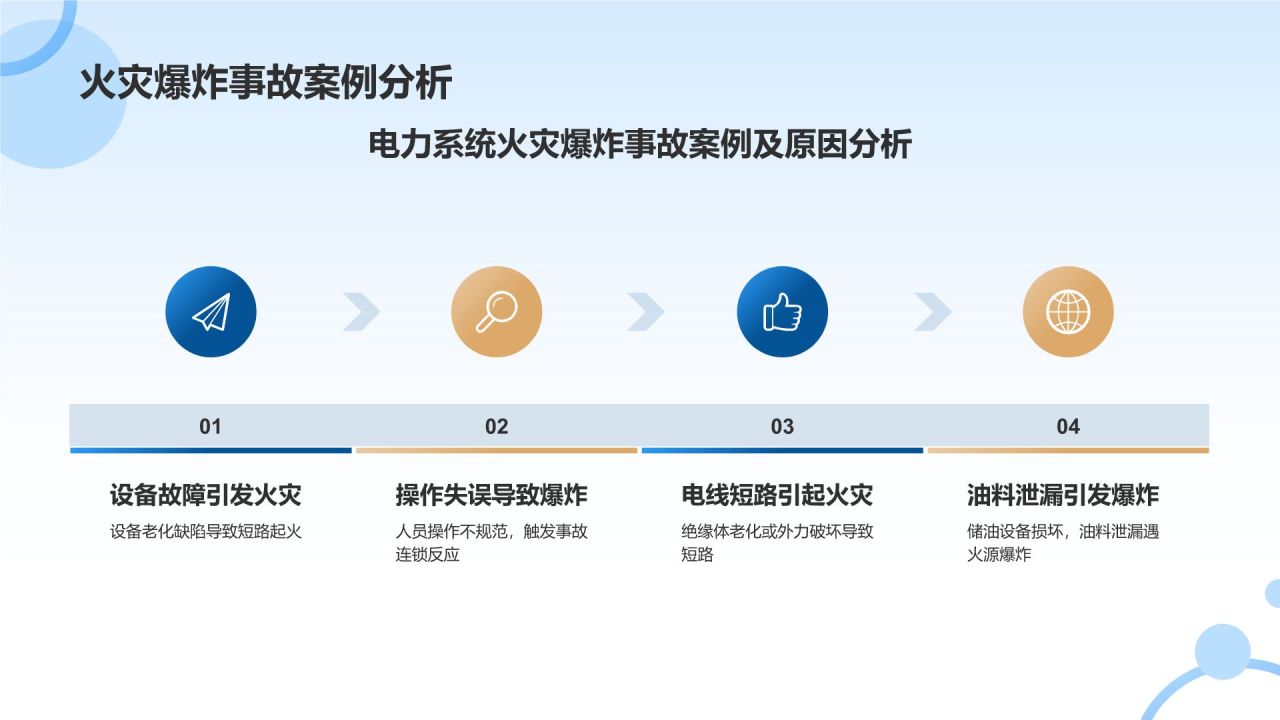 火灾爆炸事故案例分析

电力系统火灾爆炸事故案例及原因分析

01

设备故障引发火灾

设备老化缺陷导致短路起火

02

操作失误导致爆炸

人员操作不规范，触发事故连锁反应

03

电线短路引起火灾

绝缘体老化或外力破坏导致短路

04

油料泄漏引发爆炸

储油设备损坏，油料泄漏遇火源爆炸